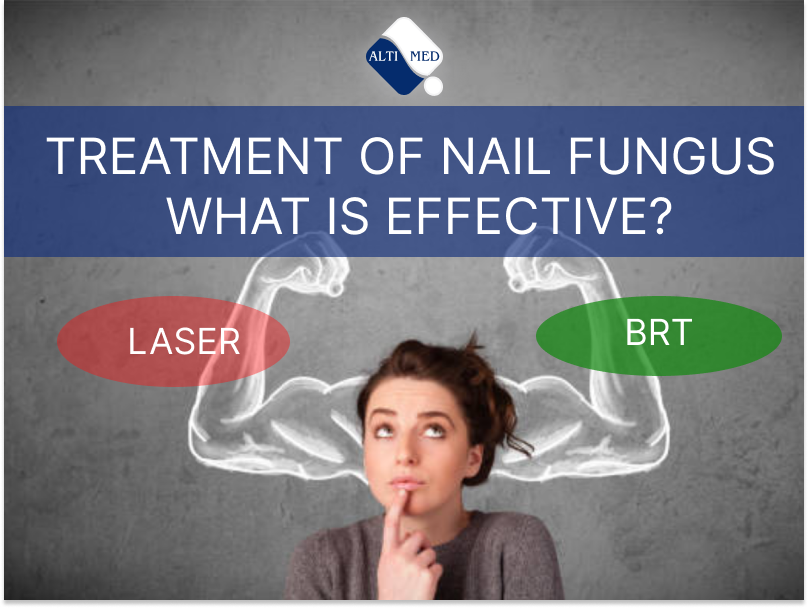 ALTI MED

TREATMENT OF NAIL FUNGUS
WHAT IS EFFECTIVE?

LASER

BRT